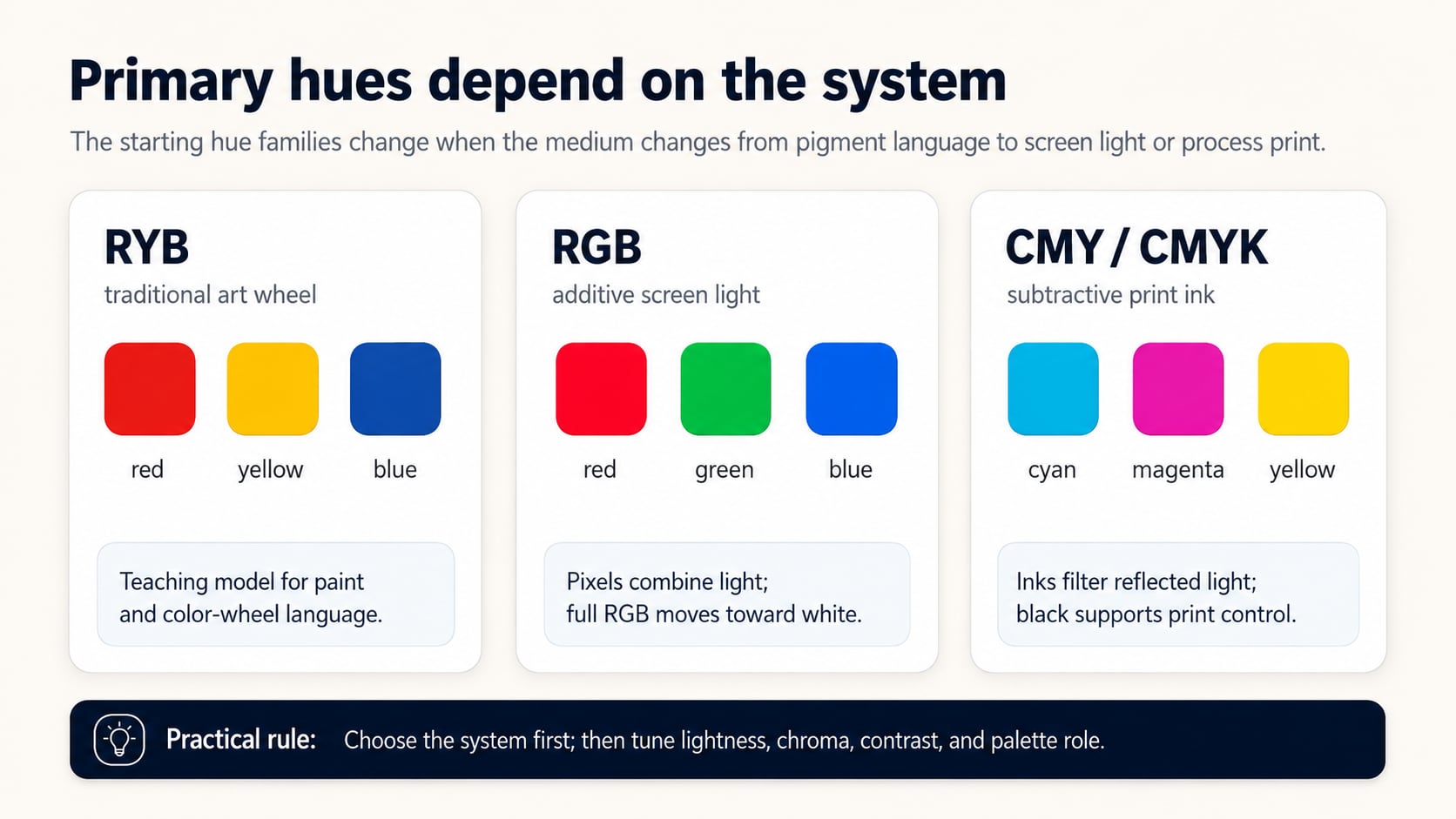 Primary hues depend on the system

The starting hue families change when the medium changes from pigment language to screen light or process print.

RYB
traditional art wheel

red yellow blue

Teaching model for paint and color-wheel language.

RGB
additive screen light

red green blue

Pixels combine light; full RGB moves toward white.

CMY / CMYK
subtractive print ink

cyan magenta yellow

Inks filter reflected light; black supports print control.

Practical rule: Choose the system first; then tune lightness, chroma, contrast, and palette role.